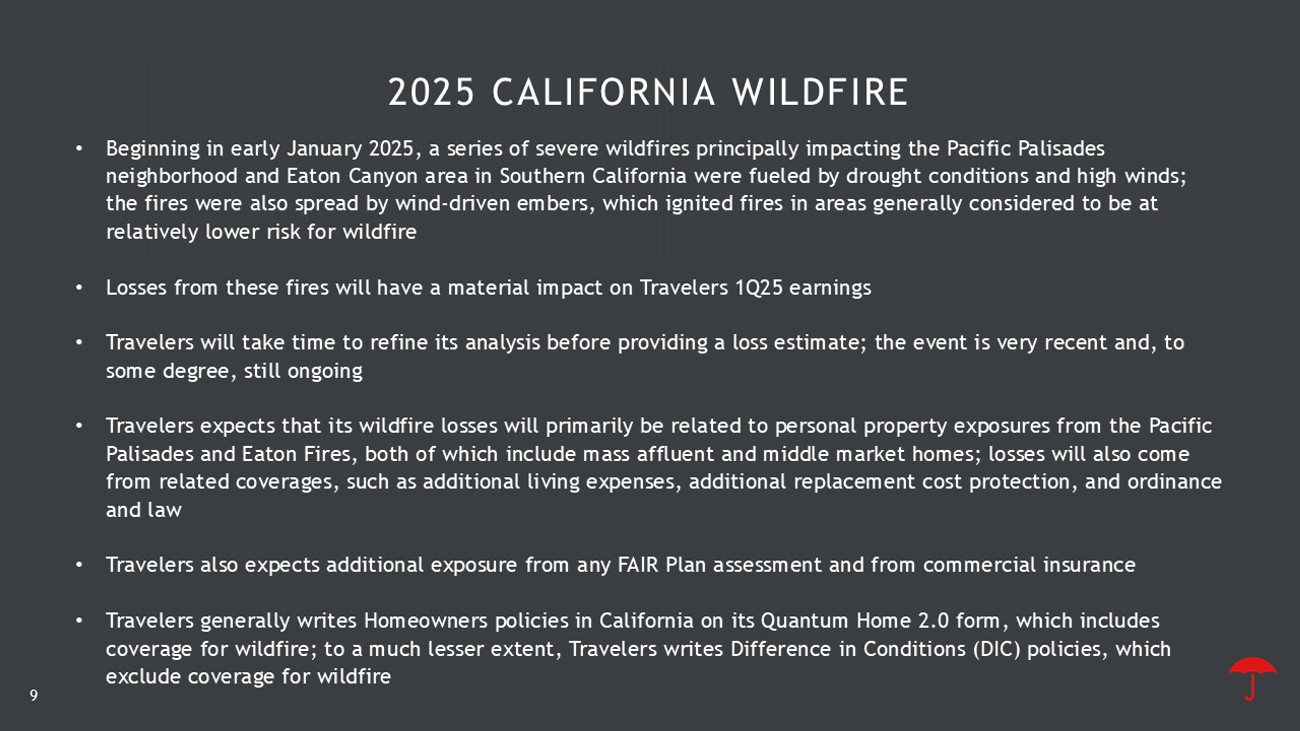 2025 CALIFORNIA WILDFIRE

• Beginning in early January 2025, a series of severe wildfires principally impacting the Pacific Palisades neighborhood and Eaton Canyon area in Southern California were fueled by drought conditions and high winds; the fires were also spread by wind-driven embers, which ignited fires in areas generally considered to be at relatively lower risk for wildfire

• Losses from these fires will have a material impact on Travelers 1Q25 earnings

• Travelers will take time to refine its analysis before providing a loss estimate; the event is very recent and, to some degree, still ongoing

• Travelers expects that its wildfire losses will primarily be related to personal property exposures from the Pacific Palisades and Eaton Fires, both of which include mass affluent and middle market homes; losses will also come from related coverages, such as additional living expenses, additional replacement cost protection, and ordinance and law

• Travelers also expects additional exposure from any FAIR Plan assessment and from commercial insurance

• Travelers generally writes Homeowners policies in California on its Quantum Home 2.0 form, which includes coverage for wildfire; to a much lesser extent, Travelers writes Difference in Conditions (DIC) policies, which exclude coverage for wildfire

9